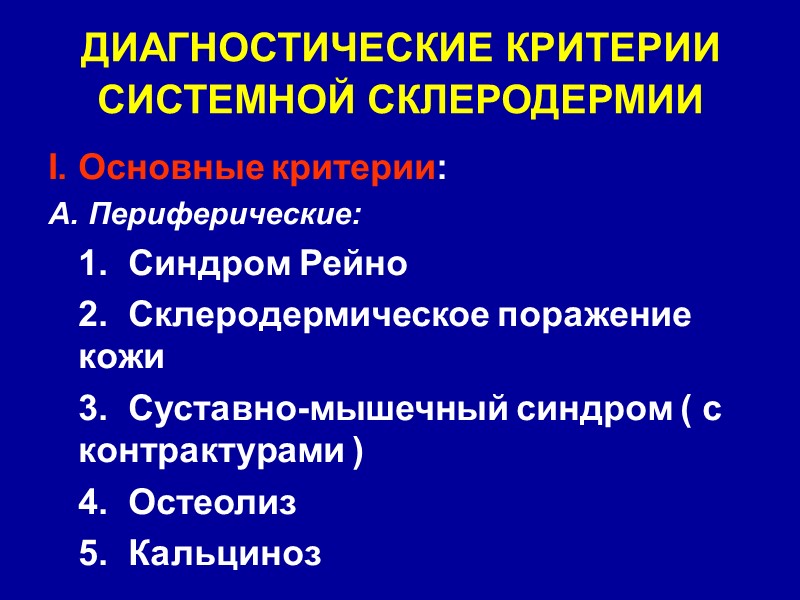 ДИАГНОСТИЧЕСКИЕ КРИТЕРИИ СИСТЕМНОЙ СКЛЕРОДЕРМИИ

I. Основные критерии:

А. Периферические:

1. Синдром Рейно

2. Склеродермическое поражение кожи

3. Суставно-мышечный синдром ( с контрактурами )

4. Остеолиз

5. Кальциноз